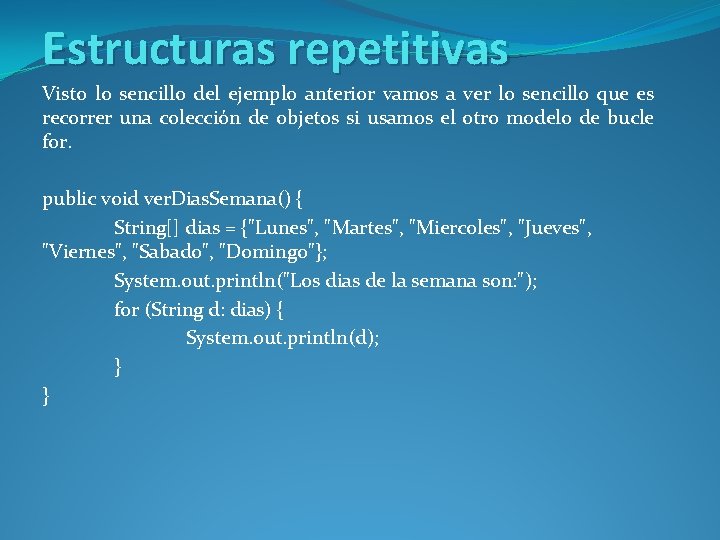 Estructuras repetitivas

Visto lo sencillo del ejemplo anterior vamos a ver lo sencillo que es recorrer una colección de objetos si usamos el otro modelo de bucle for.

public void verDiasSemana() {
String[] dias = {"Lunes", "Martes", "Miercoles", "Jueves", "Viernes", "Sabado", "Domingo"};
System.out.println("Los dias de la semana son:");
for (String d: dias) {
System.out.println(d);
}
}